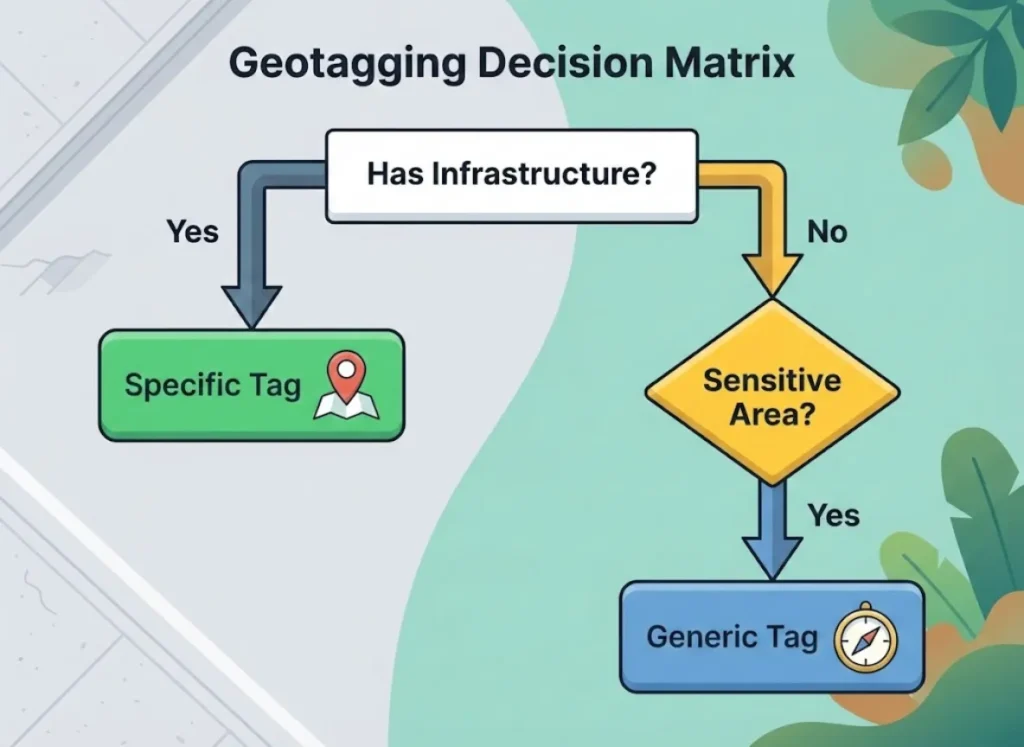 Geotagging Decision Matrix

Has Infrastructure?

Yes

No

Specific Tag

Sensitive Area?

Yes

Generic Tag